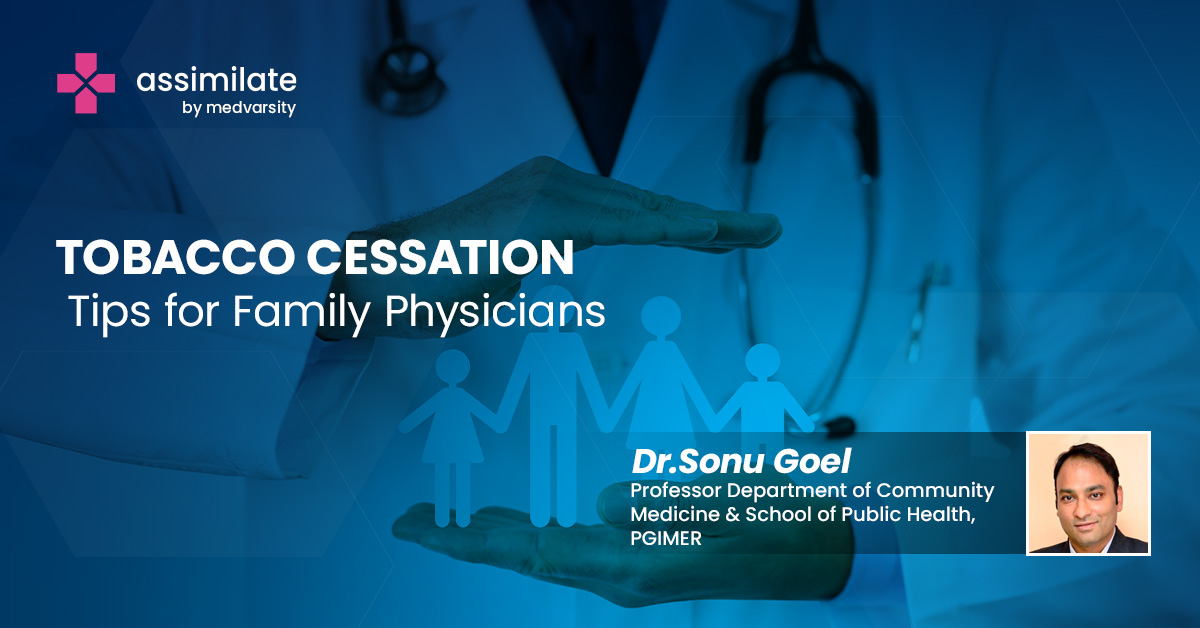 assimilate
by medvarsity

TOBACCO CESSATION
Tips for Family Physicians

Dr.Sonu Goel
Professor Department of Community Medicine & School of Public Health, PGIMER